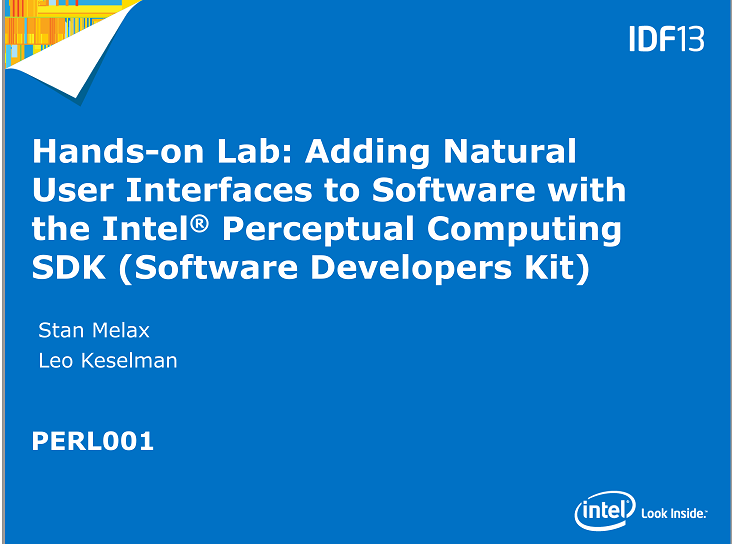 IDF13

Hands-on Lab: Adding Natural User Interfaces to Software with the Intel® Perceptual Computing SDK (Software Developers Kit)

Stan Melax
Leo Keselman

PERL001

intel Look Inside.